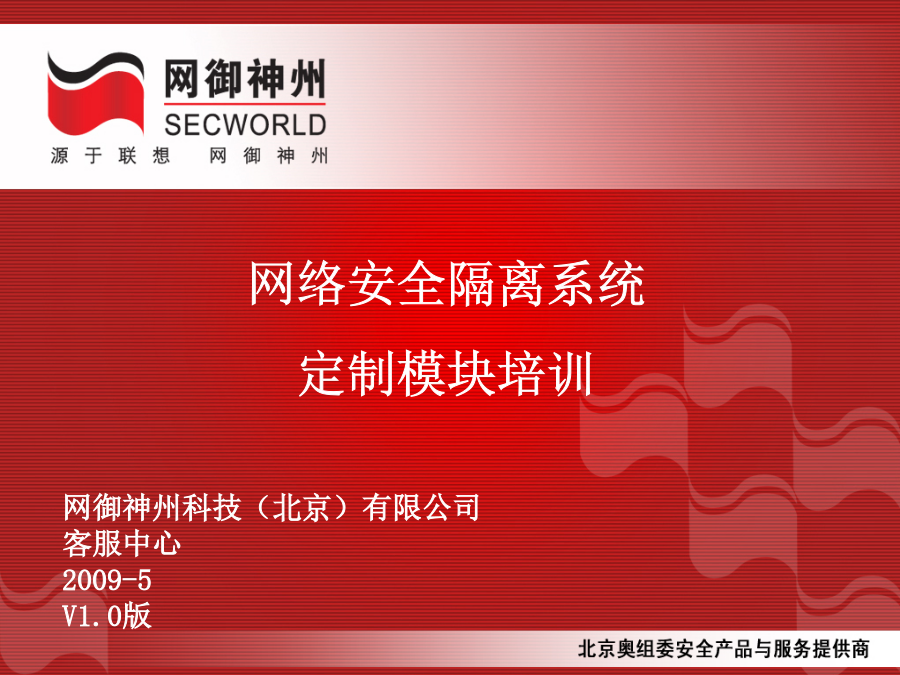 网御神州
SECWORLD
源于联想 网御神州

网络安全隔离系统
定制模块培训

网御神州科技（北京）有限公司
客服中心
2009-5
V1.0版

北京奥组委安全产品与服务提供商